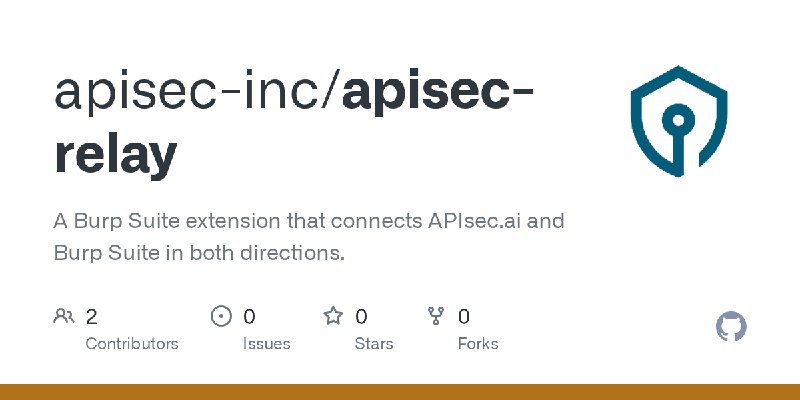 apisec-inc/apisec-relay

A Burp Suite extension that connects APIsec.ai and Burp Suite in both directions.

2
Contributors

0
Issues

0
Stars

0
Forks